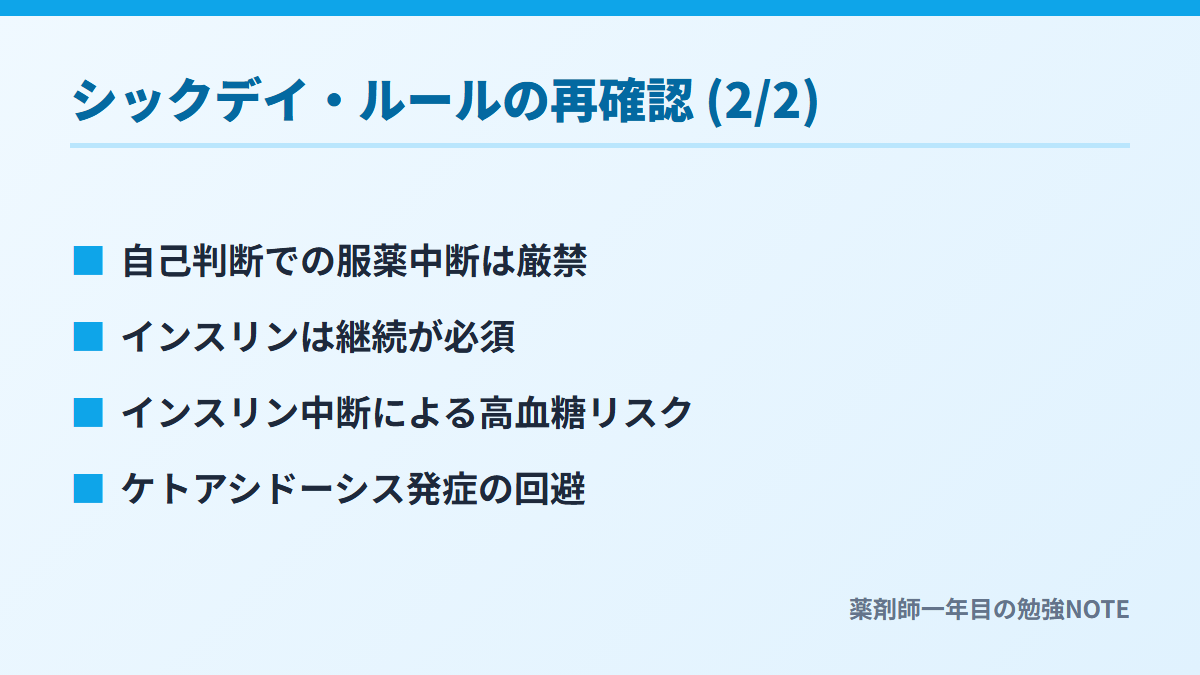 シックデイ・ルールの再確認 (2/2)

■ 自己判断での服薬中断は厳禁

■ インスリンは継続が必須

■ インスリン中断による高血糖リスク

■ ケトアシドーシス発症の回避

薬剤師一年目の勉強NOTE